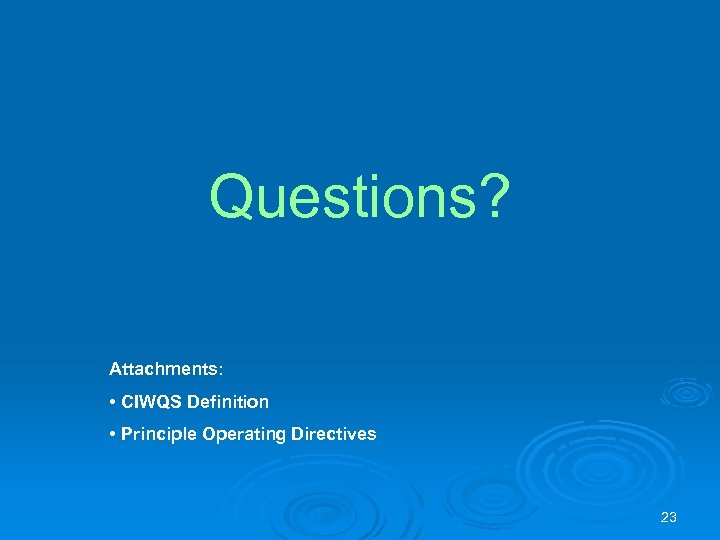 Questions?

Attachments:

• CIWQS Definition

• Principle Operating Directives

23